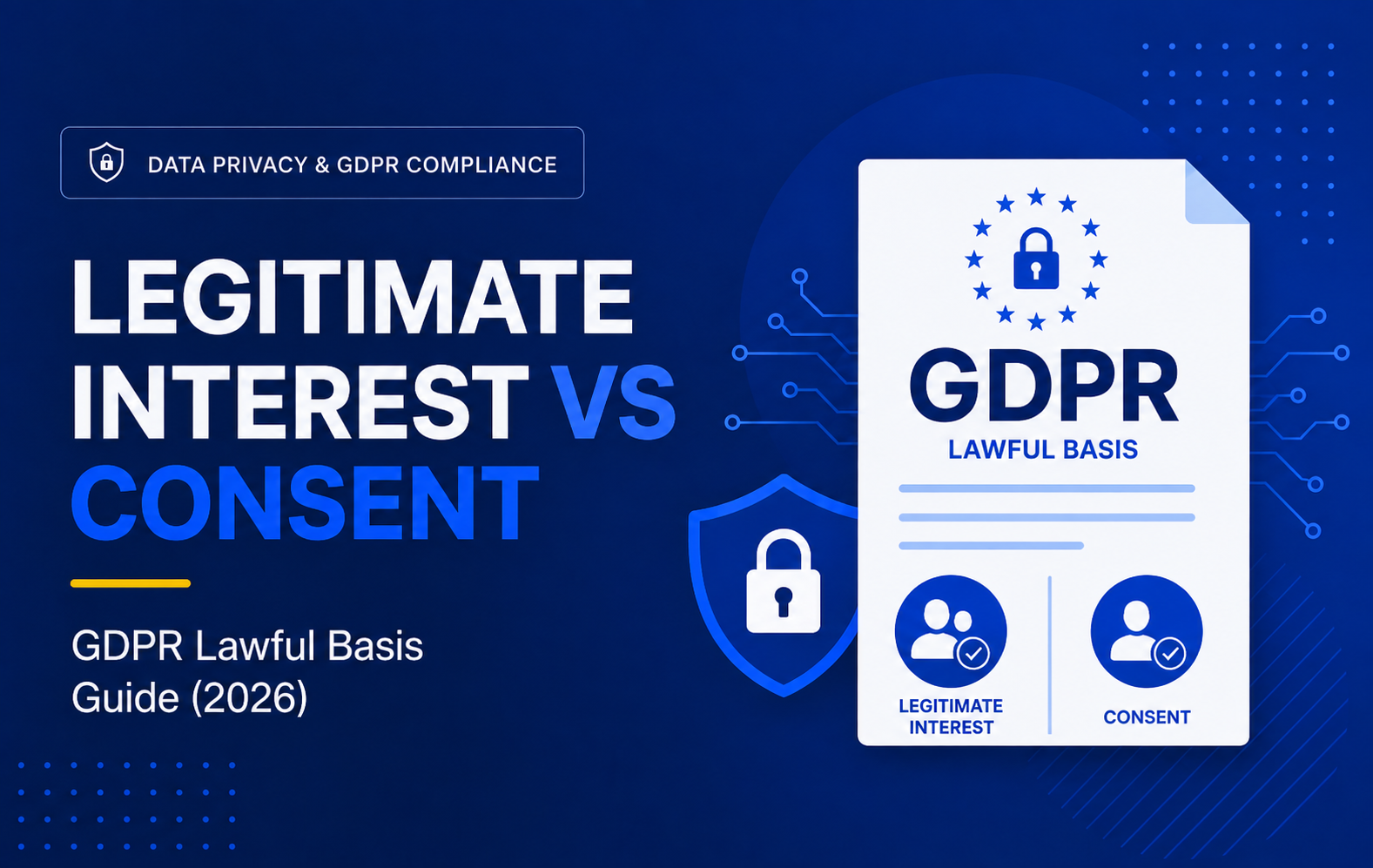 DATA PRIVACY & GDPR COMPLIANCE

LEGITIMATE INTEREST VS CONSENT

GDPR Lawful Basis Guide (2026)

GDPR
LAWFUL BASIS

LEGITIMATE INTEREST

CONSENT